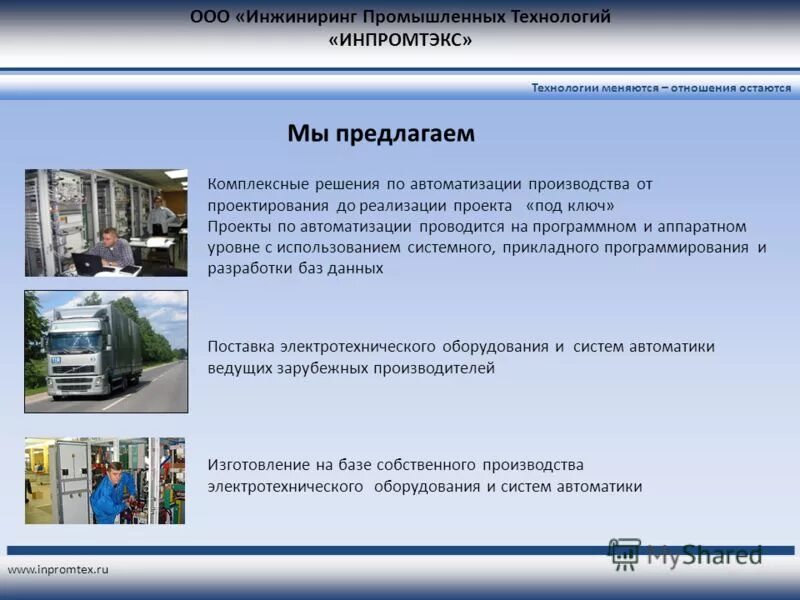 ООО «Инжиниринг Промышленных Технологий «ИНПРОМТЭКС»

Технологии меняются – отношения остаются

Мы предлагаем

Комплексные решения по автоматизации производства от проектирования до реализации проекта «под ключ»
Проекты по автоматизации проводится на программном и аппаратном уровне с использованием системного, прикладного программирования и разработки баз данных

Поставка электротехнического оборудования и систем автоматики ведущих зарубежных производителей

Изготовление на базе собственного производства электротехнического оборудования и систем автоматики

www.inpromtex.ru

MyShared